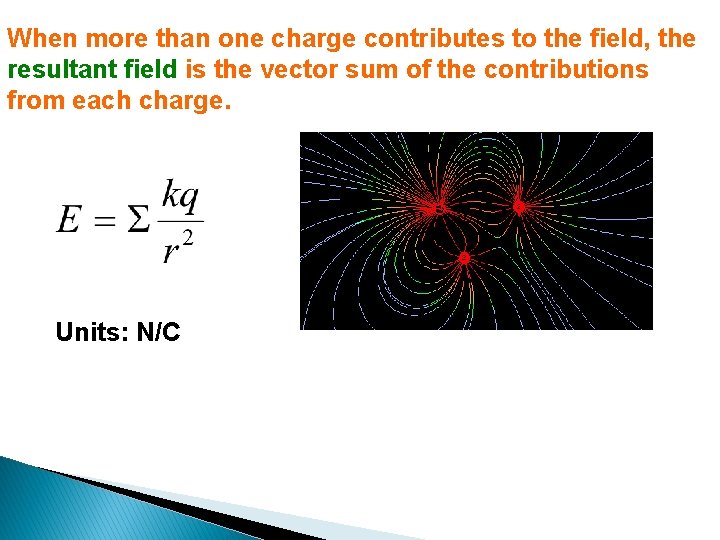 When more than one charge contributes to the field, the resultant field is the vector sum of the contributions from each charge.

$E = \Sigma \frac{kq}{r^2}$

Units: N/C